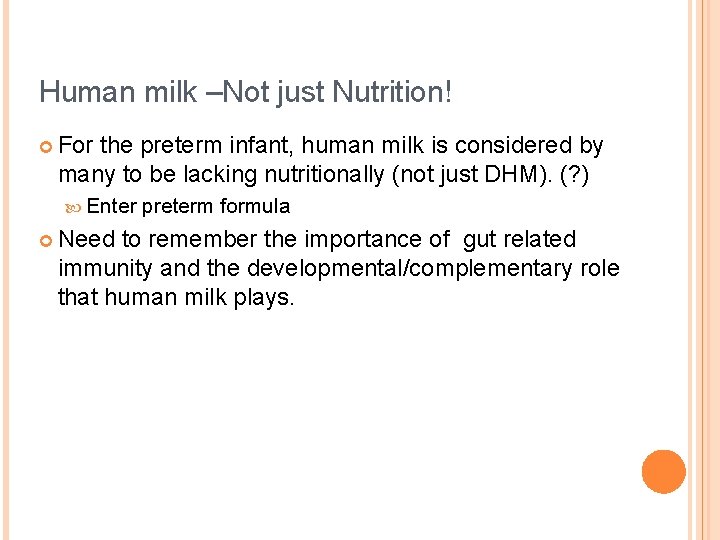 Human milk –Not just Nutrition!

For the preterm infant, human milk is considered by many to be lacking nutritionally (not just DHM). (?)

Enter preterm formula

Need to remember the importance of gut related immunity and the developmental/complementary role that human milk plays.